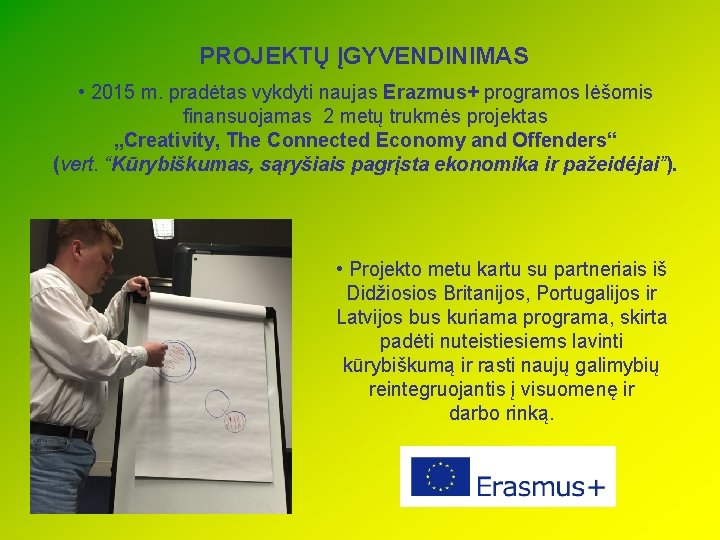 PROJEKTŲ ĮGYVENDINIMAS

• 2015 m. pradėtas vykdyti naujas Erazmus+ programos lėšomis finansuojamas 2 metų trukmės projektas „Creativity, The Connected Economy and Offenders“ (vert. “Kūrybiškumas, sąryšiais pagrįsta ekonomika ir pažeidėjai”).

• Projekto metu kartu su partneriais iš Didžiosios Britanijos, Portugalijos ir Latvijos bus kuriama programa, skirta padėti nuteistiesiems lavinti kūrybiškumą ir rasti naujų galimybių reintegruojantis į visuomenę ir darbo rinką.

Erasmus+